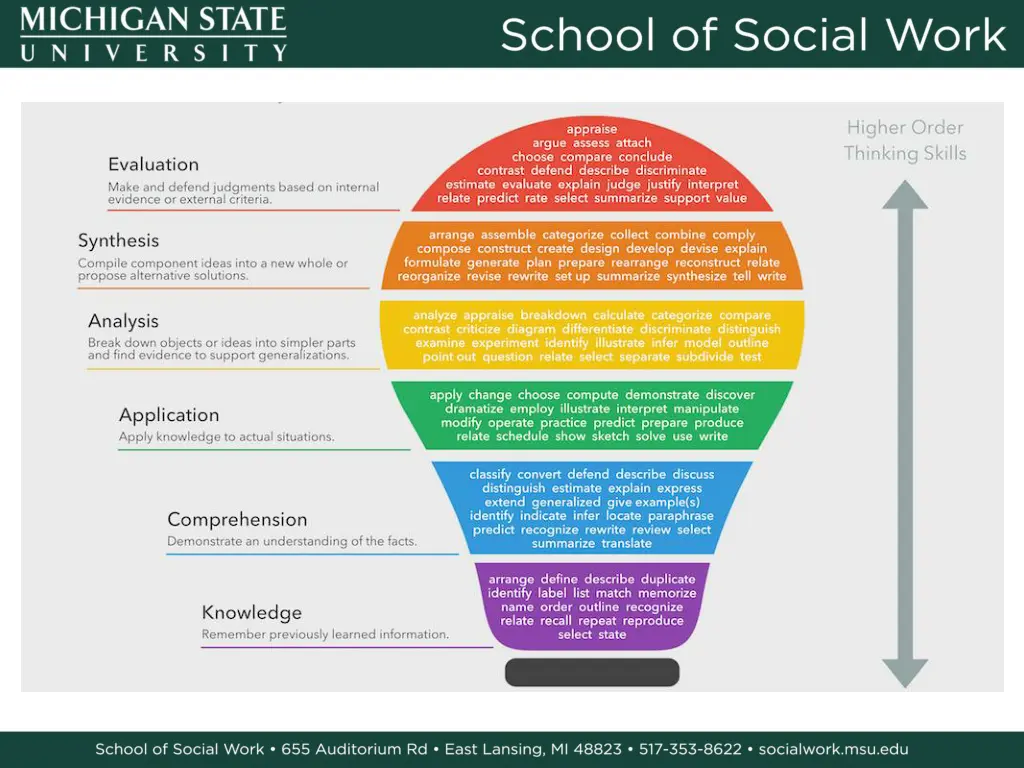 MICHIGAN STATE
UNIVERSITY

School of Social Work

Higher Order Thinking Skills

Evaluation
Make and defend judgments based on internal evidence or external criteria.

appraise
argue assess attach
choose compare conclude
contrast defend describe discriminate
estimate evaluate explain judge justify interpret
relate predict rate select summarize support value

Synthesis
Compile component ideas into a new whole or propose alternative solutions.

arrange assemble categorize collect combine comply
compose construct create design develop devise explain
formulate generate plan prepare rearrange reconstruct relate
reorganize revise rewrite set up summarize synthesize tell write

Analysis
Break down objects or ideas into simpler parts and find evidence to support generalizations.

analyze appraise breakdown calculate categorize compare
contrast criticize diagram differentiate discriminate distinguish
examine experiment identify illustrate infer model outline
point out question relate select separate subdivide test

Application
Apply knowledge to actual situations.

apply change choose compute demonstrate discover
dramatize employ illustrate interpret manipulate
modify operate practice predict prepare produce
relate schedule show sketch solve use write

Comprehension
Demonstrate an understanding of the facts.

classify convert defend describe discuss
distinguish estimate explain express
extend generalized give example(s)
identify indicate infer locate paraphrase
predict recognize rewrite review select
summarize translate

Knowledge
Remember previously learned information.

arrange define describe duplicate
identify label list match memorize
name order outline recognize
relate recall repeat reproduce
select state

School of Social Work • 655 Auditorium Rd • East Lansing, MI 48823 • 517-353-8622 • socialwork.msu.edu